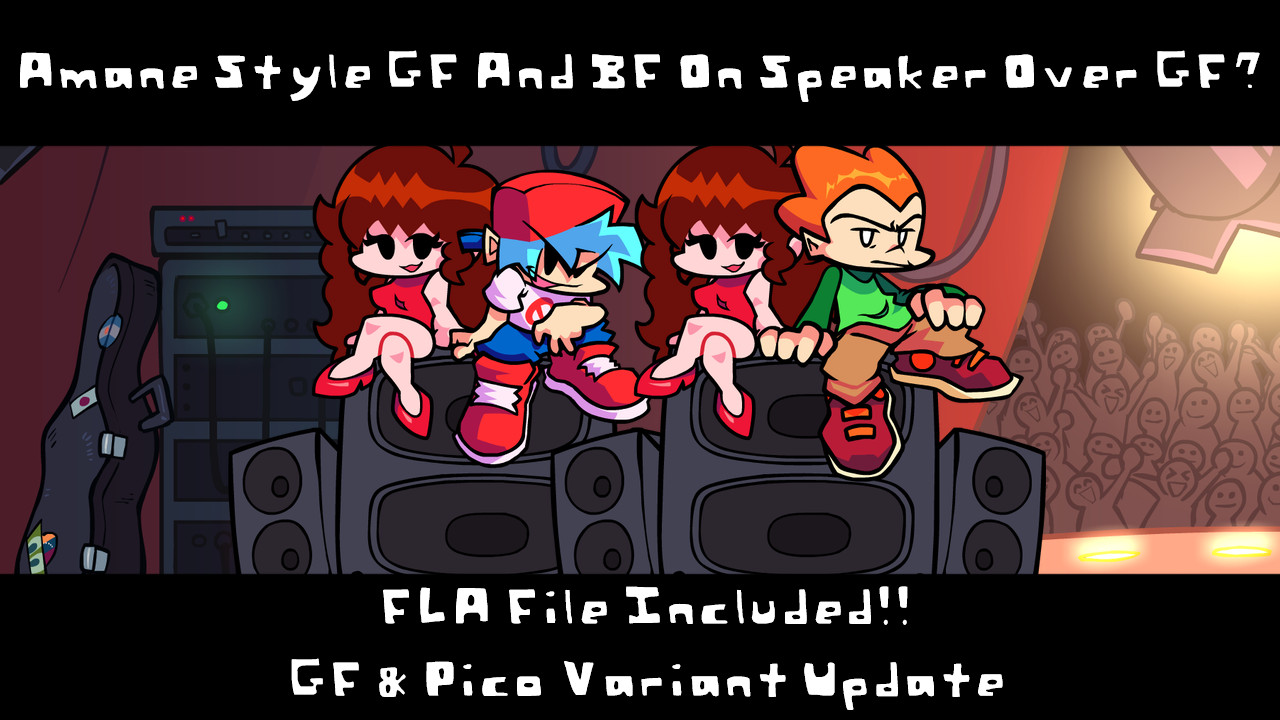 Amane Style GF And BF On Speaker Over GF?

FLA File Included!!

GF & Pico Variant Update